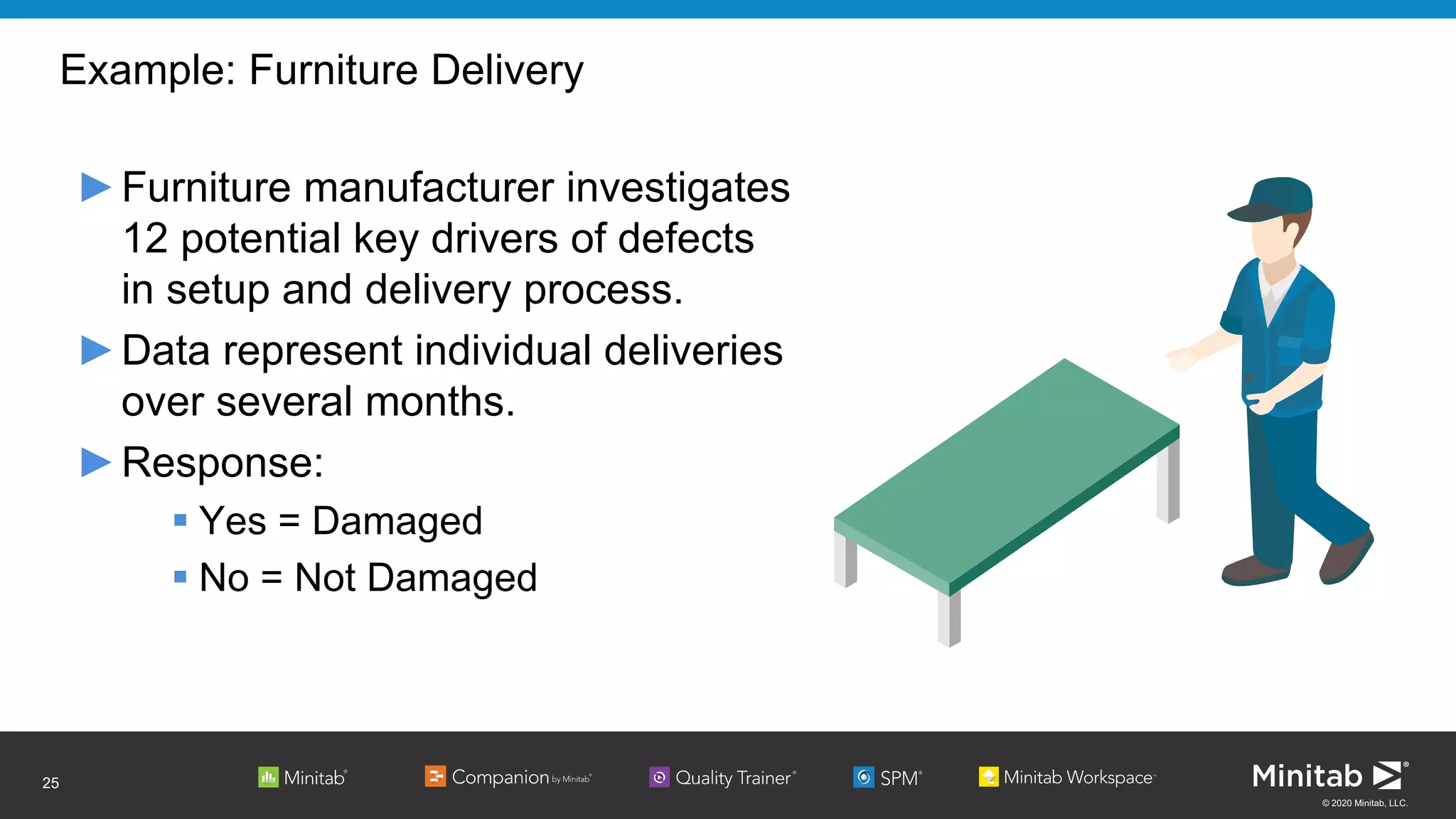 Example: Furniture Delivery

▶ Furniture manufacturer investigates 12 potential key drivers of defects in setup and delivery process.

▶ Data represent individual deliveries over several months.

▶ Response:

▪ Yes = Damaged

▪ No = Not Damaged

25

Minitab®

Companion by Minitab®

Quality Trainer®

SPM®

Minitab Workspace™

Minitab®

© 2020 Minitab, LLC.